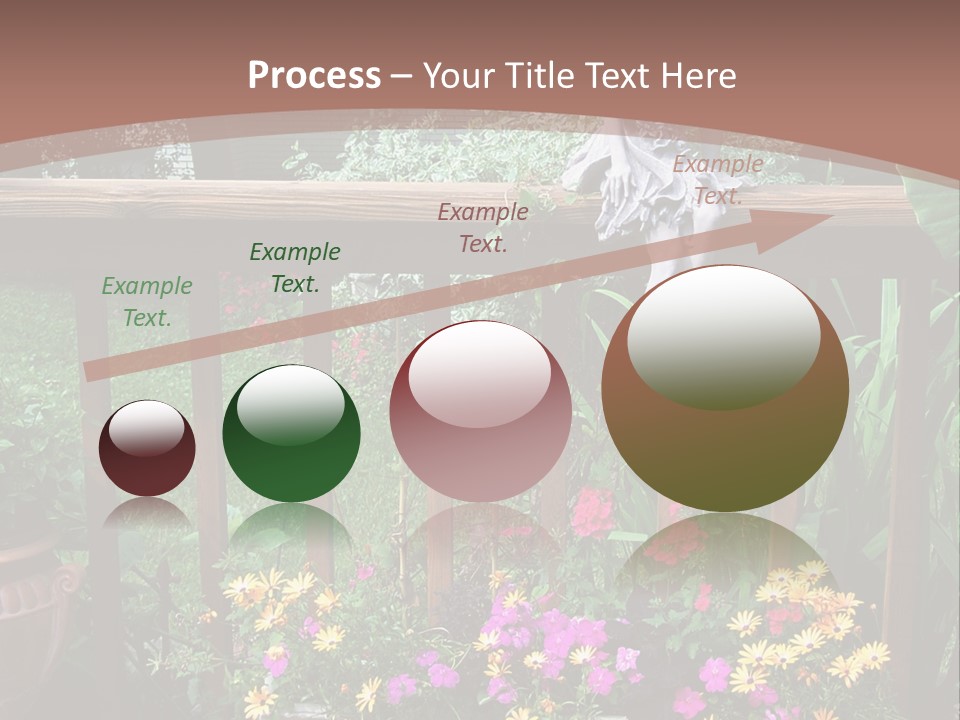 Process – Your Title Text Here

Example Text.

Example Text.

Example Text.

Example Text.